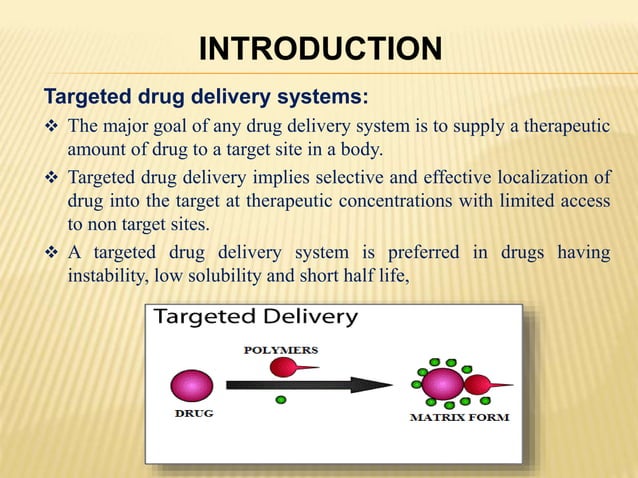 INTRODUCTION

Targeted drug delivery systems:

❖ The major goal of any drug delivery system is to supply a therapeutic amount of drug to a target site in a body.

❖ Targeted drug delivery implies selective and effective localization of drug into the target at therapeutic concentrations with limited access to non target sites.

❖ A targeted drug delivery system is preferred in drugs having instability, low solubility and short half life,

Targeted Delivery

POLYMERS

DRUG

MATRIX FORM